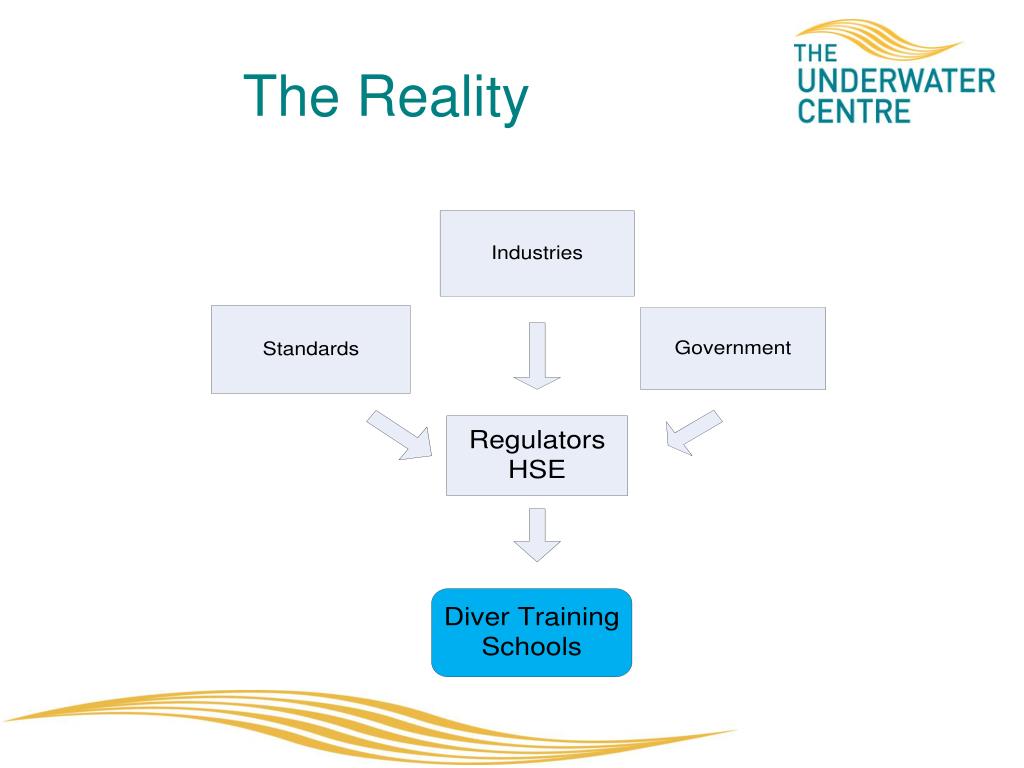 The Reality

THE UNDERWATER CENTRE

Industries

Standards

Government

Regulators HSE

Diver Training Schools